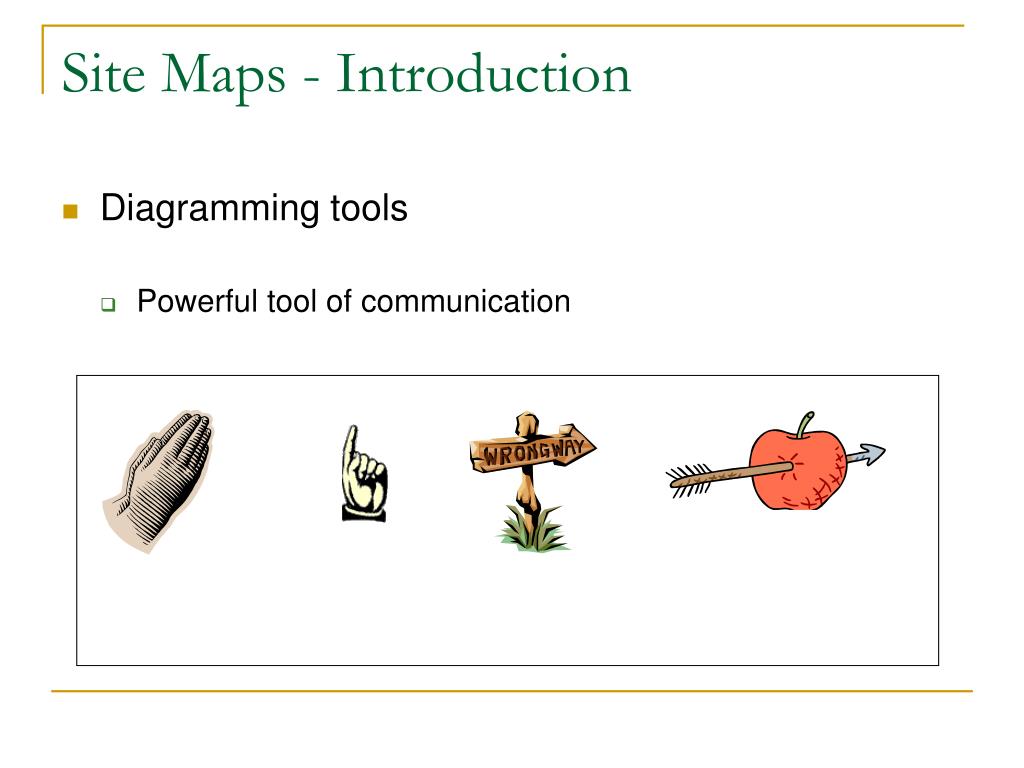 Site Maps - Introduction

Diagramming tools

Powerful tool of communication

WRONGWAY